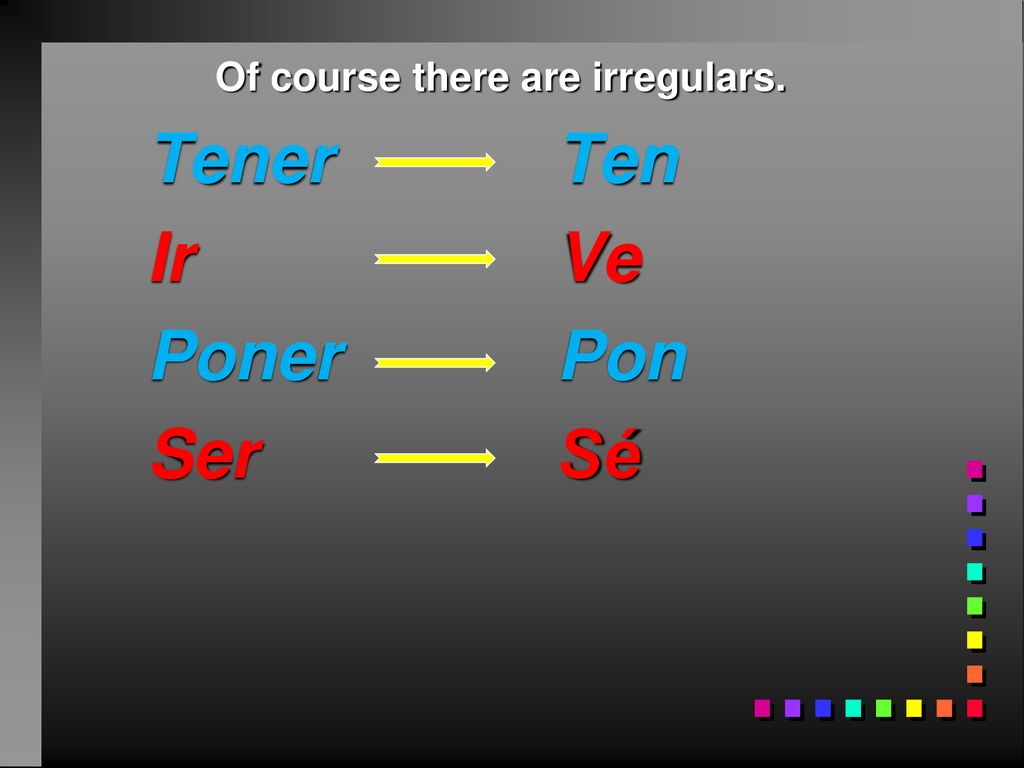 Of course there are irregulars.

Tener → Ten

Ir → Ve

Poner → Pon

Ser → Sé